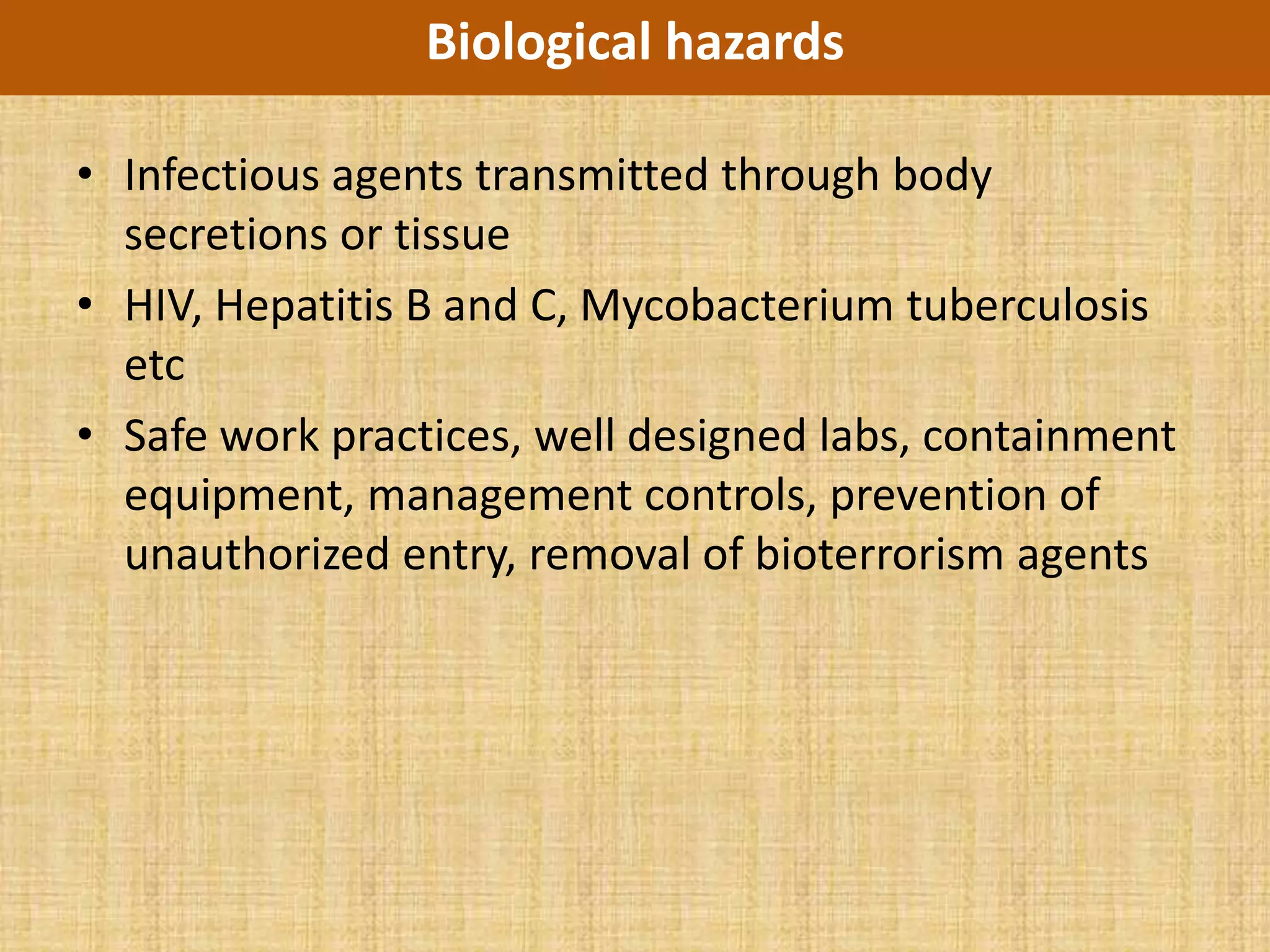 Biological hazards

• Infectious agents transmitted through body secretions or tissue
• HIV, Hepatitis B and C, Mycobacterium tuberculosis etc
• Safe work practices, well designed labs, containment equipment, management controls, prevention of unauthorized entry, removal of bioterrorism agents